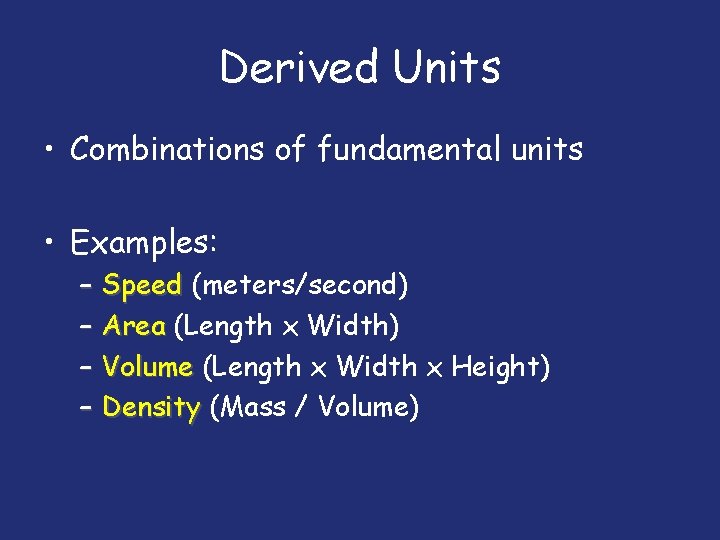 Derived Units

• Combinations of fundamental units

• Examples:
– Speed (meters/second)
– Area (Length x Width)
– Volume (Length x Width x Height)
– Density (Mass / Volume)